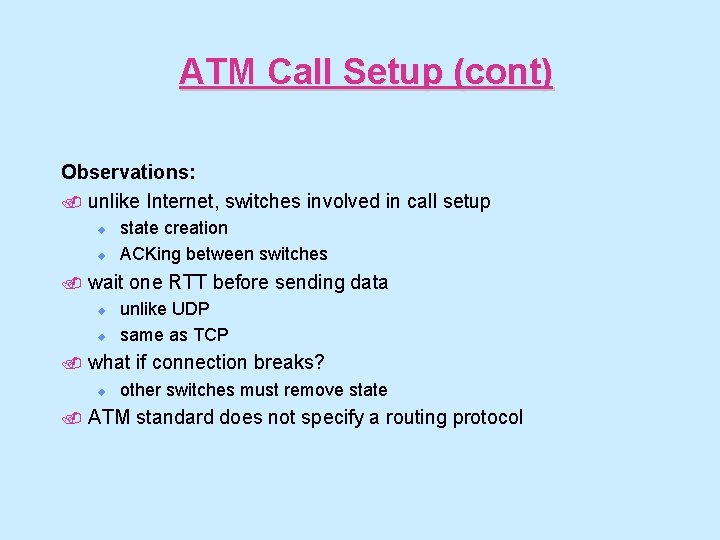 ATM Call Setup (cont)

Observations:
unlike Internet, switches involved in call setup
state creation
ACKing between switches
wait one RTT before sending data
unlike UDP
same as TCP
what if connection breaks?
other switches must remove state
ATM standard does not specify a routing protocol